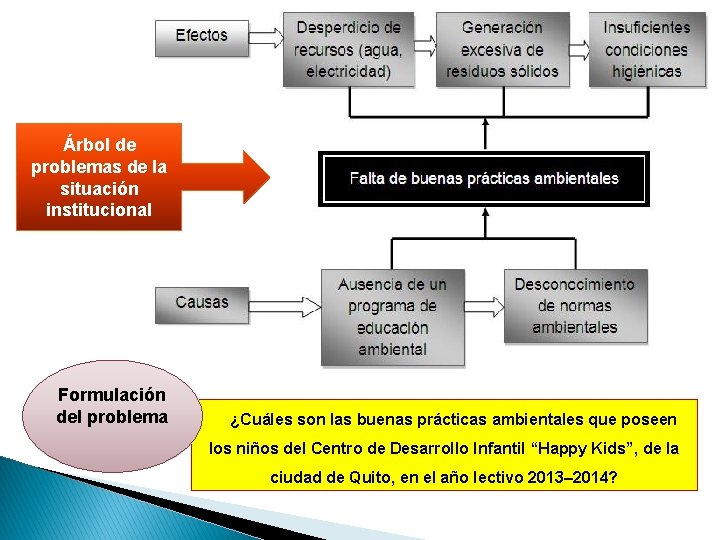 Efectos

Desperdicio de recursos (agua, electricidad)

Generación excesiva de residuos sólidos

Insuficientes condiciones higiénicas

Árbol de problemas de la situación institucional

Falta de buenas prácticas ambientales

Causas

Ausencia de un programa de educación ambiental

Desconocimiento de normas ambientales

Formulación del problema

¿Cuáles son las buenas prácticas ambientales que poseen los niños del Centro de Desarrollo Infantil “Happy Kids”, de la ciudad de Quito, en el año lectivo 2013–2014?